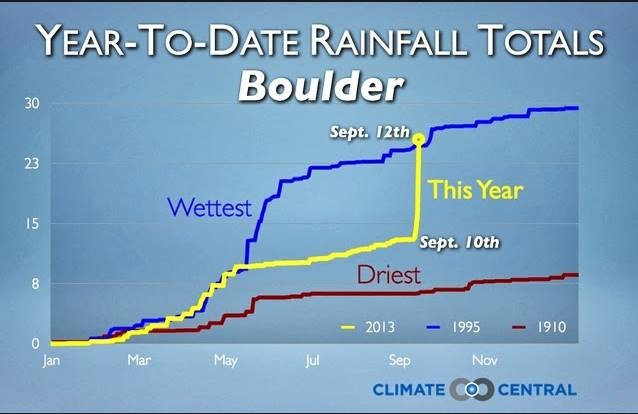 YEAR-TO-DATE RAINFALL TOTALS
Boulder

30
23
15
8
0

Sept. 12th
This Year
Wettest
Sept. 10th
Driest

2013
1995
1910

Jan
Mar
May
Jul
Sep
Nov

CLIMATE CENTRAL